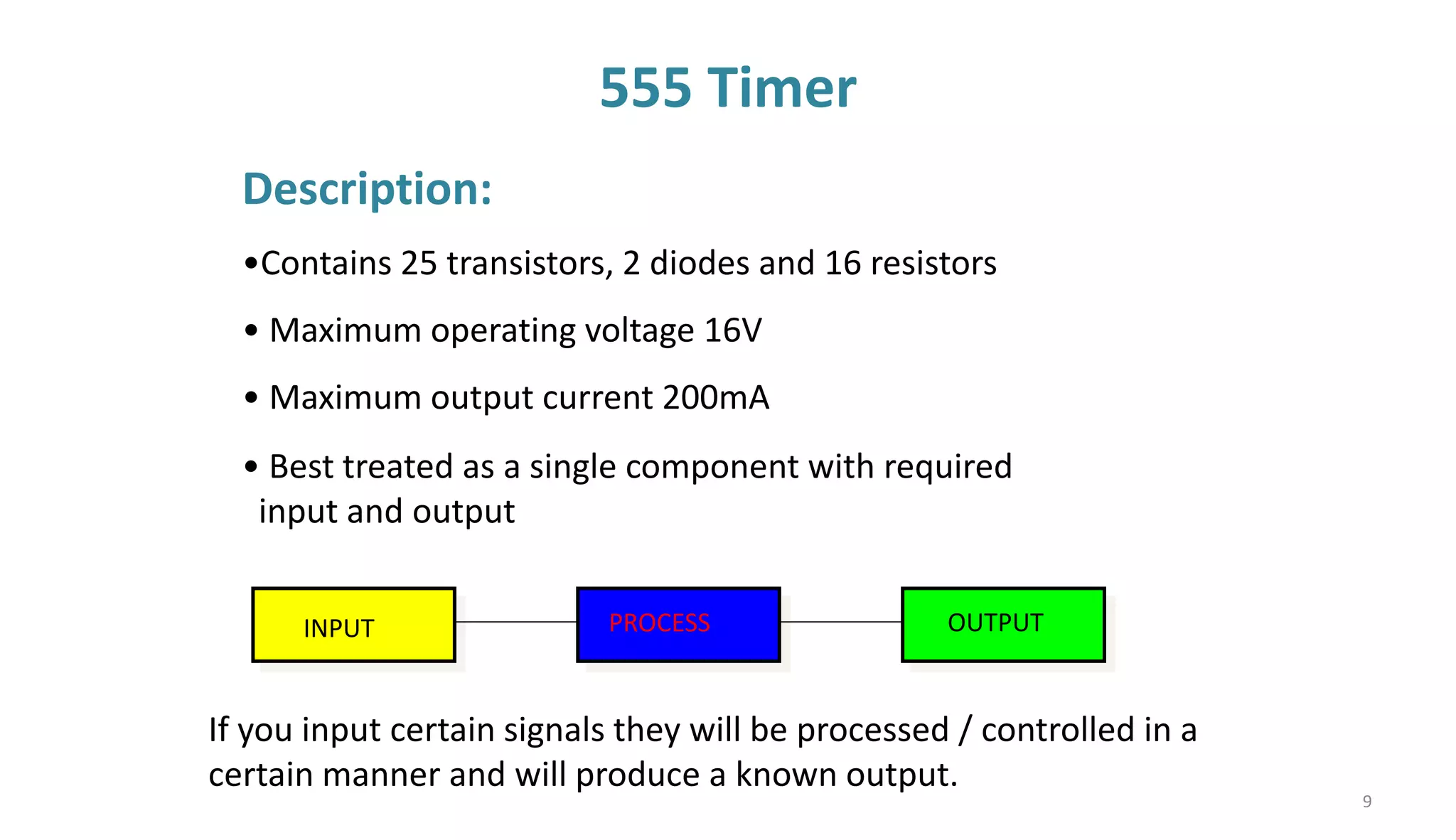 555 Timer

Description:

•Contains 25 transistors, 2 diodes and 16 resistors

• Maximum operating voltage 16V

• Maximum output current 200mA

• Best treated as a single component with required input and output

INPUT

PROCESS

OUTPUT

If you input certain signals they will be processed / controlled in a certain manner and will produce a known output.

9